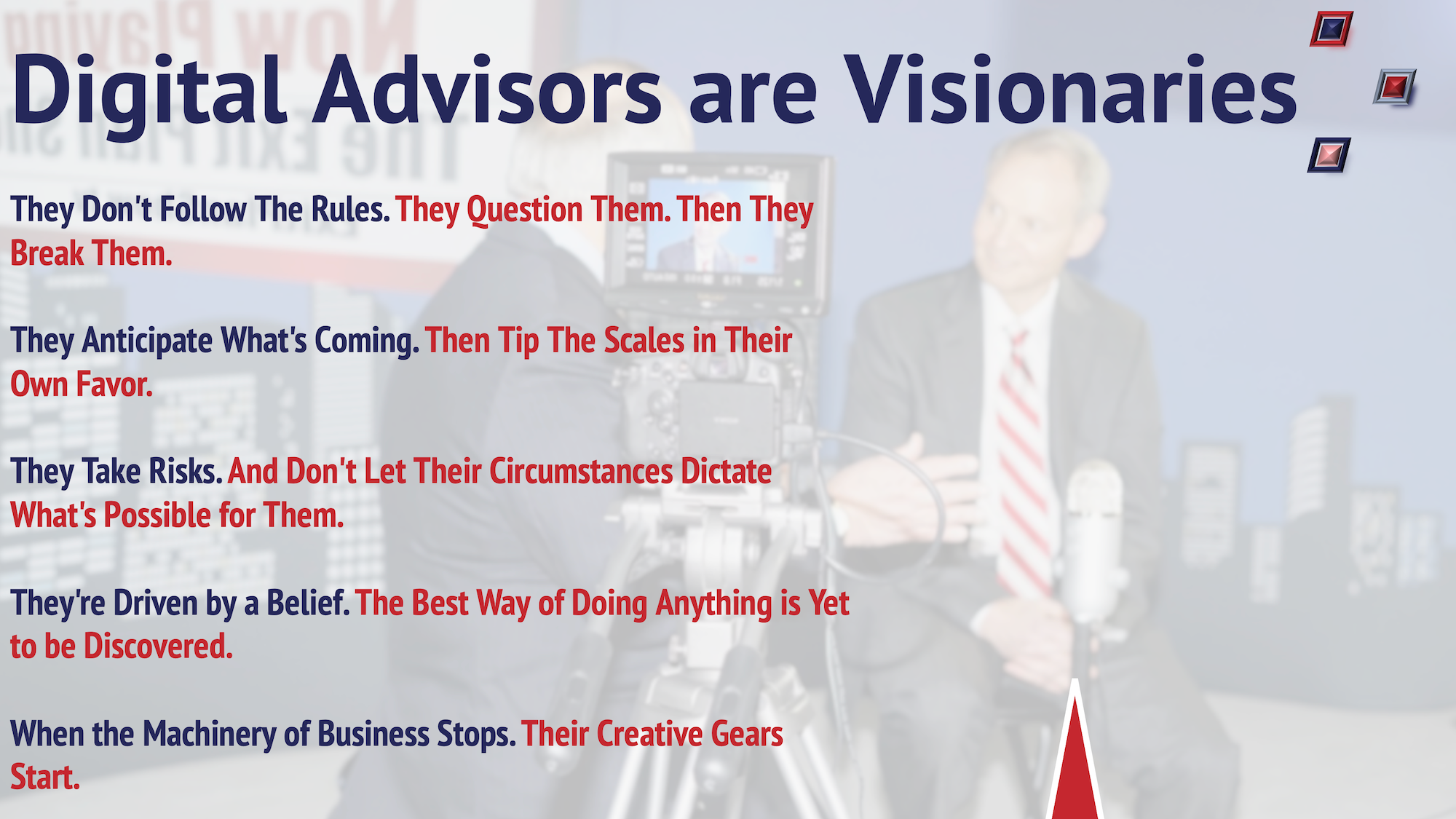 Digital Advisors are Visionaries

They Don't Follow The Rules. They Question Them. Then They Break Them.

They Anticipate What's Coming. Then Tip The Scales in Their Own Favor.

They Take Risks. And Don't Let Their Circumstances Dictate What's Possible for Them.

They're Driven by a Belief. The Best Way of Doing Anything is Yet to be Discovered.

When the Machinery of Business Stops. Their Creative Gears Start.